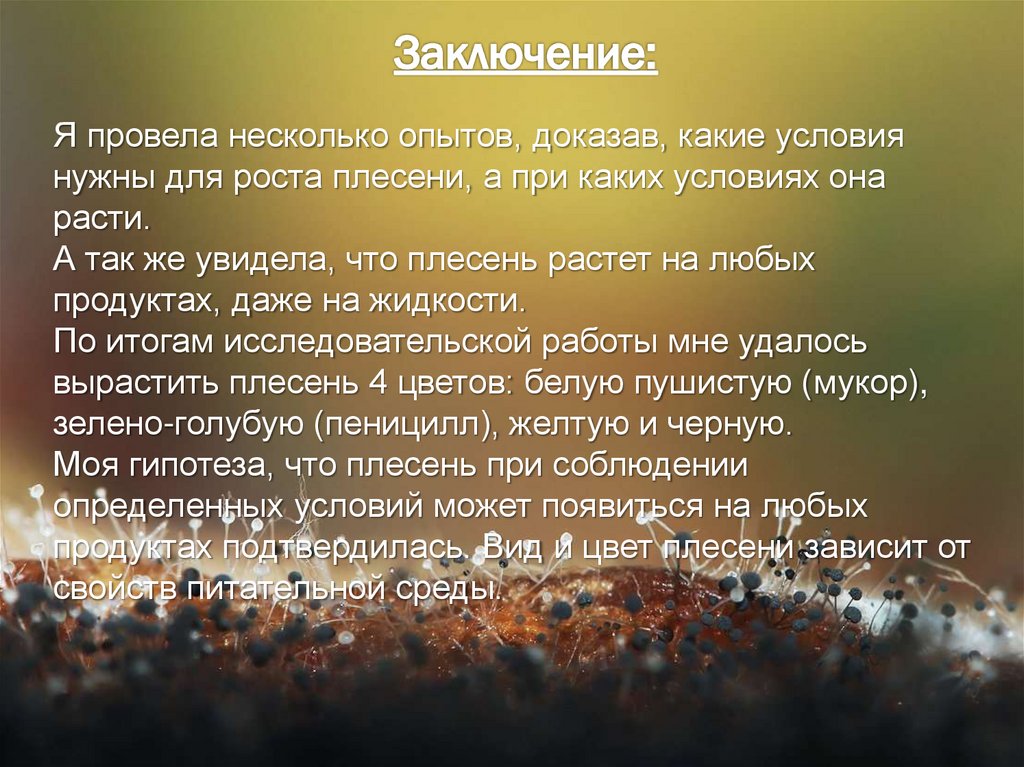 Заключение:

Я провела несколько опытов, доказав, какие условия нужны для роста плесени, а при каких условиях она расти.
А так же увидела, что плесень растет на любых продуктах, даже на жидкости.
По итогам исследовательской работы мне удалось вырастить плесень 4 цветов: белую пушистую (мукор), зелено-голубую (пеницилл), желтую и черную.
Моя гипотеза, что плесень при соблюдении определенных условий может появиться на любых продуктах подтвердилась. Вид и цвет плесени зависит от свойств питательной среды.